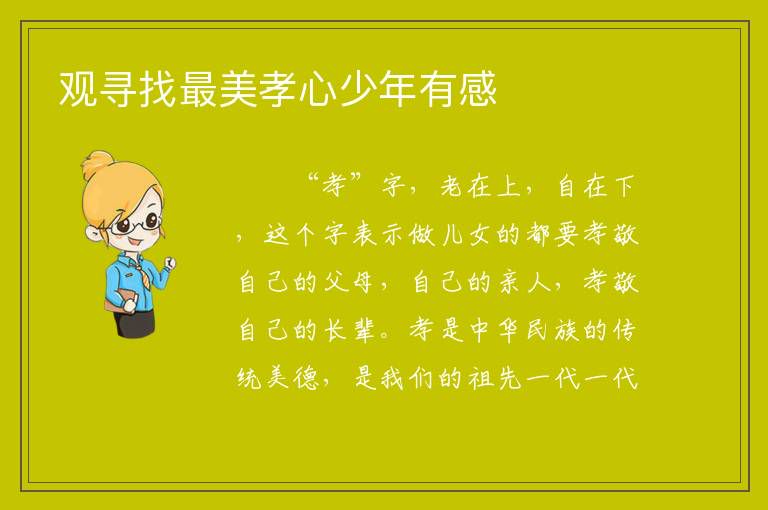 观寻找最美孝心少年有感

“孝”字，老在上，自在下，这个字表示做儿女的都要孝敬自己的父母，自己的亲人，孝敬自己的长辈。孝是中华民族的传统美德，是我们的祖先一代一代